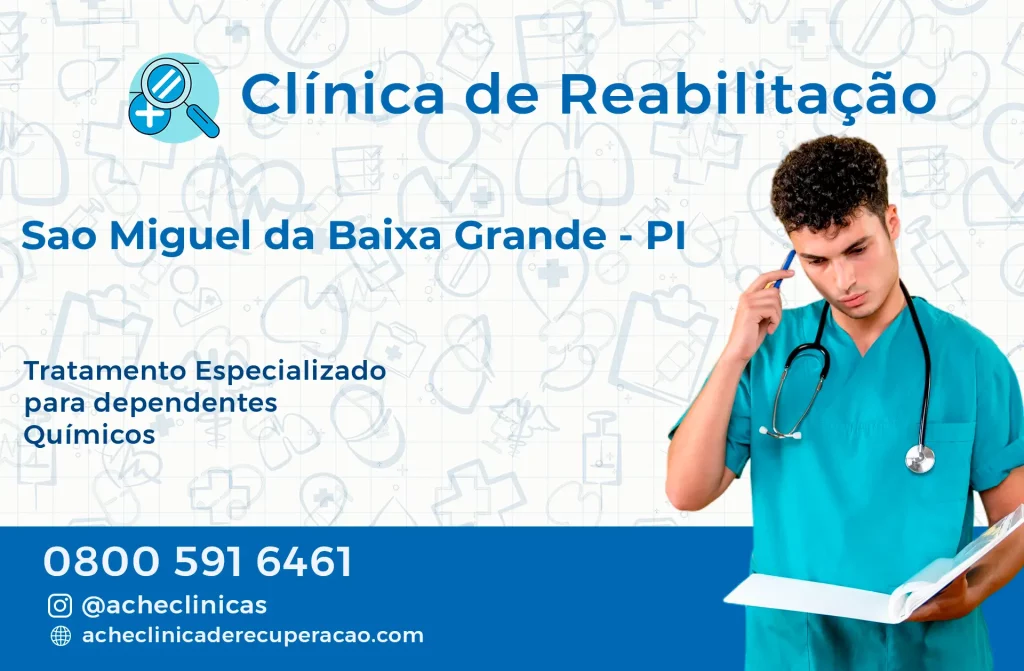 Clínica de Reabilitação

Sao Miguel da Baixa Grande - PI

Tratamento Especializado para dependentes Químicos

0800 591 6461

@acheclinicas

acheclinicaderecuperacao.com